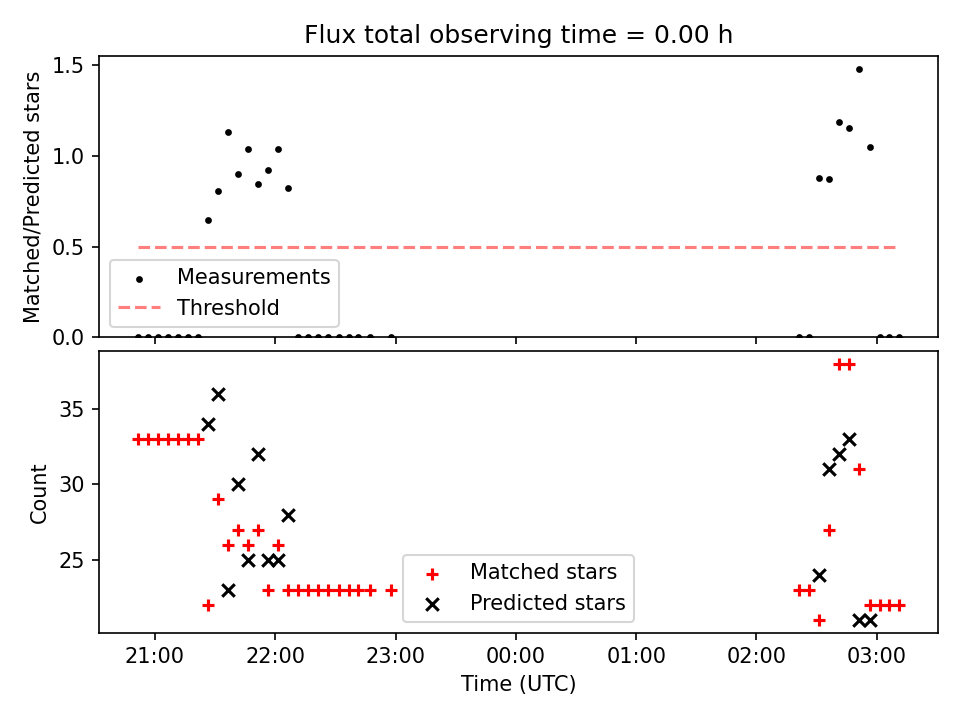 Flux total observing time = 0.00 h

Matched/Predicted stars

1.5
1.0
0.5
0.0

Measurements
Threshold

Count

35
30
25

Matched stars
Predicted stars

21:00
22:00
23:00
00:00
01:00
02:00
03:00

Time (UTC)